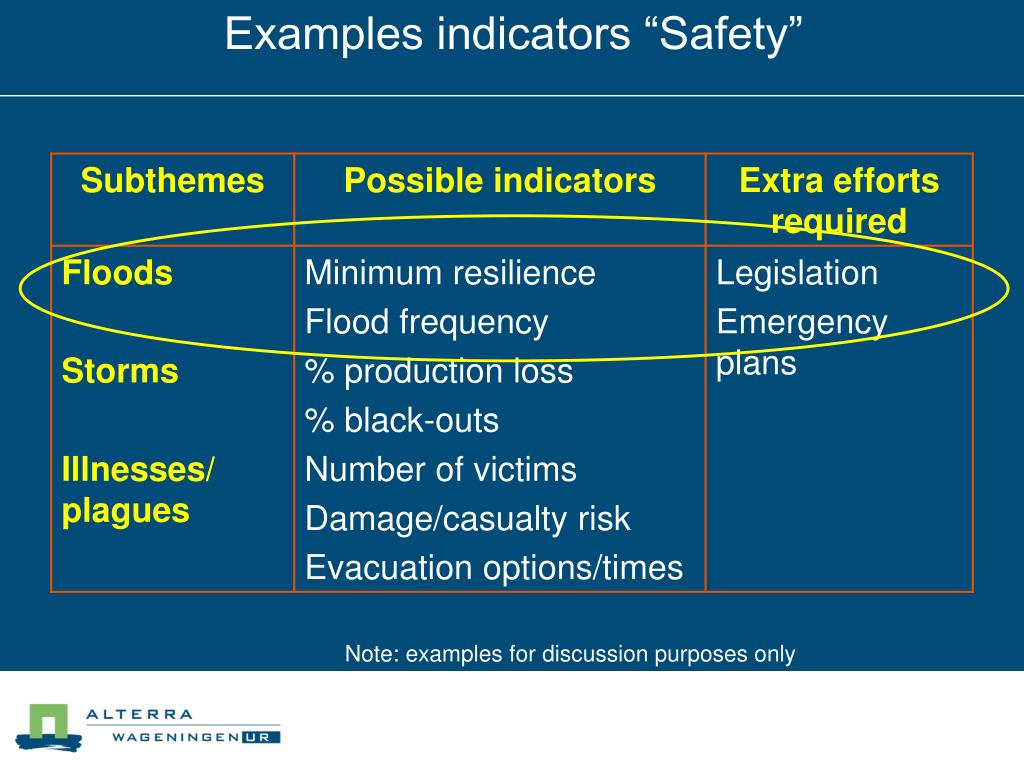 Examples indicators “Safety”

| Subthemes | Possible indicators | Extra efforts required |
|---|---|---|
| Floods<br><br>Storms<br><br>Illnesses/ plagues | Minimum resilience<br>Flood frequency<br>% production loss<br>% black-outs<br>Number of victims<br>Damage/casualty risk<br>Evacuation options/times | Legislation<br>Emergency plans |

Note: examples for discussion purposes only

ALTERRA
WAGENINGEN UR